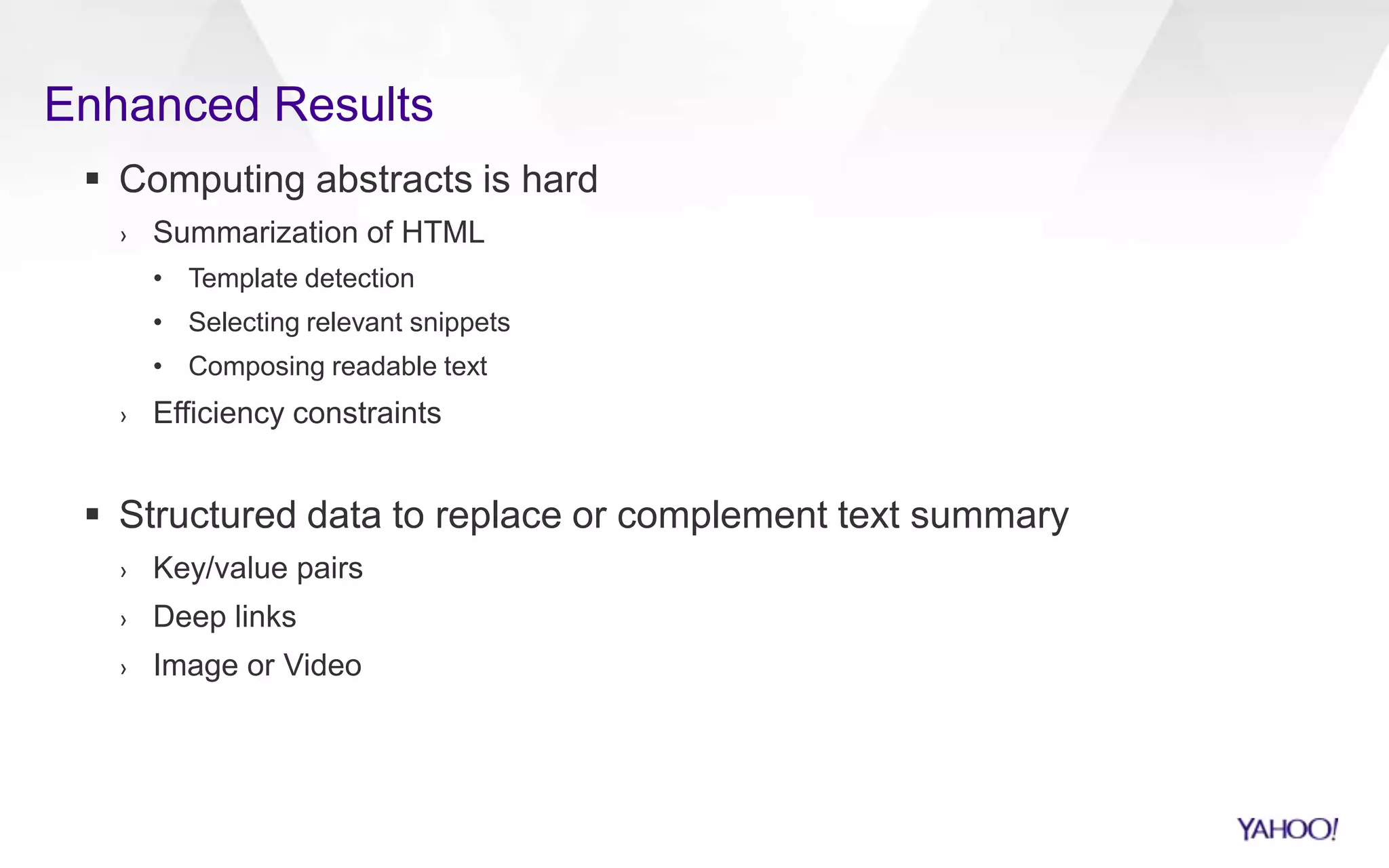 Enhanced Results

▪ Computing abstracts is hard

› Summarization of HTML

• Template detection

• Selecting relevant snippets

• Composing readable text

› Efficiency constraints

▪ Structured data to replace or complement text summary

› Key/value pairs

› Deep links

› Image or Video

YAHOO!